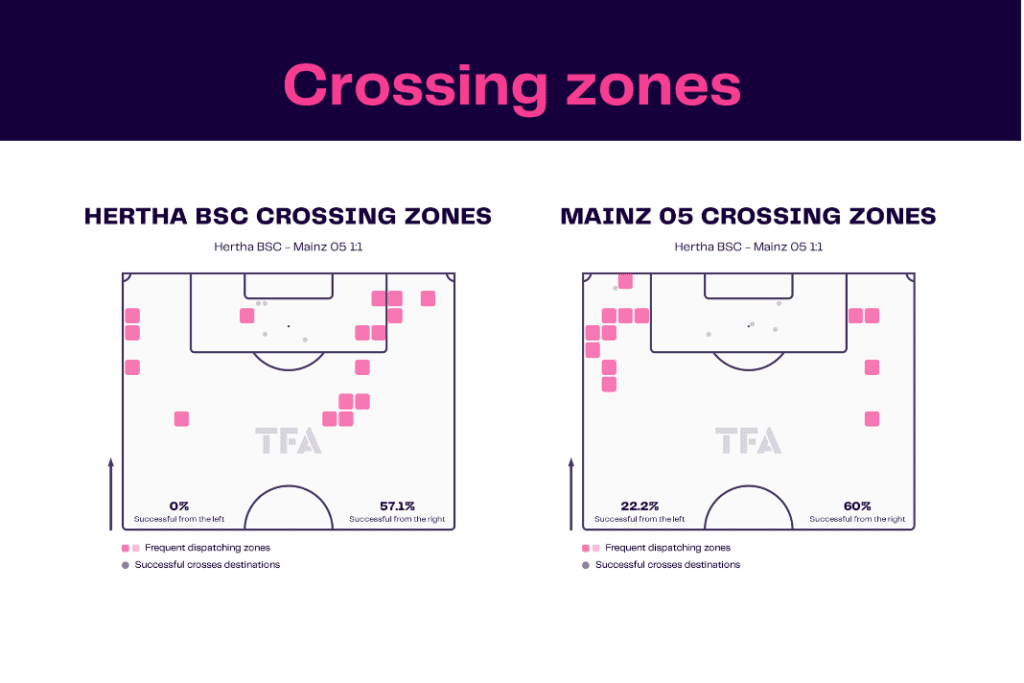 Crossing zones

HERTHA BSC CROSSING ZONES

Hertha BSC - Mainz 05 1:1

TFA

0%
Successful from the left

57.1%
Successful from the right

Frequent dispatching zones
Successful crosses destinations

MAINZ 05 CROSSING ZONES

Hertha BSC - Mainz 05 1:1

TFA

22.2%
Successful from the left

60%
Successful from the right

Frequent dispatching zones
Successful crosses destinations